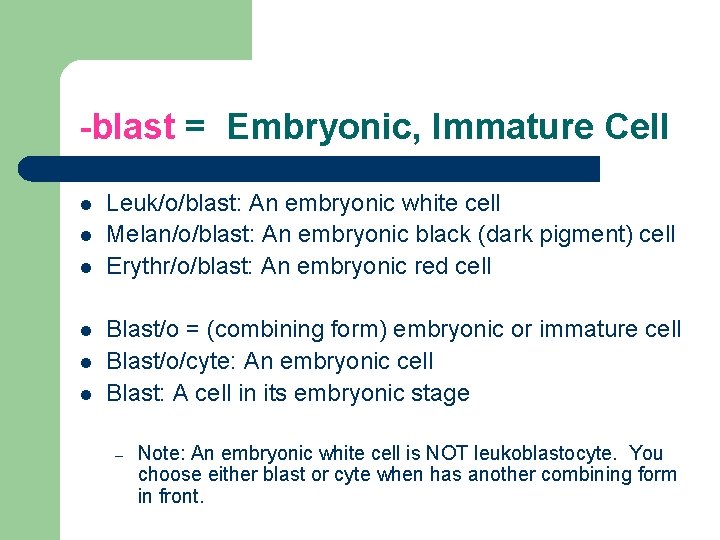 -blast = Embryonic, Immature Cell

- Leuk/o/blast: An embryonic white cell
- Melan/o/blast: An embryonic black (dark pigment) cell
- Erythr/o/blast: An embryonic red cell

- Blast/o = (combining form) embryonic or immature cell
- Blast/o/cyte: An embryonic cell
- Blast: A cell in its embryonic stage

– Note: An embryonic white cell is NOT leukoblastocyte. You choose either blast or cyte when has another combining form in front.